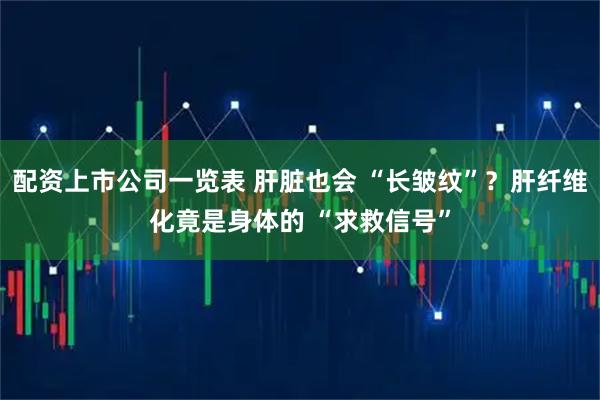 配资上市公司一览表 肝脏也会“长皱纹”？肝纤维化竟是身体的“求救信号”